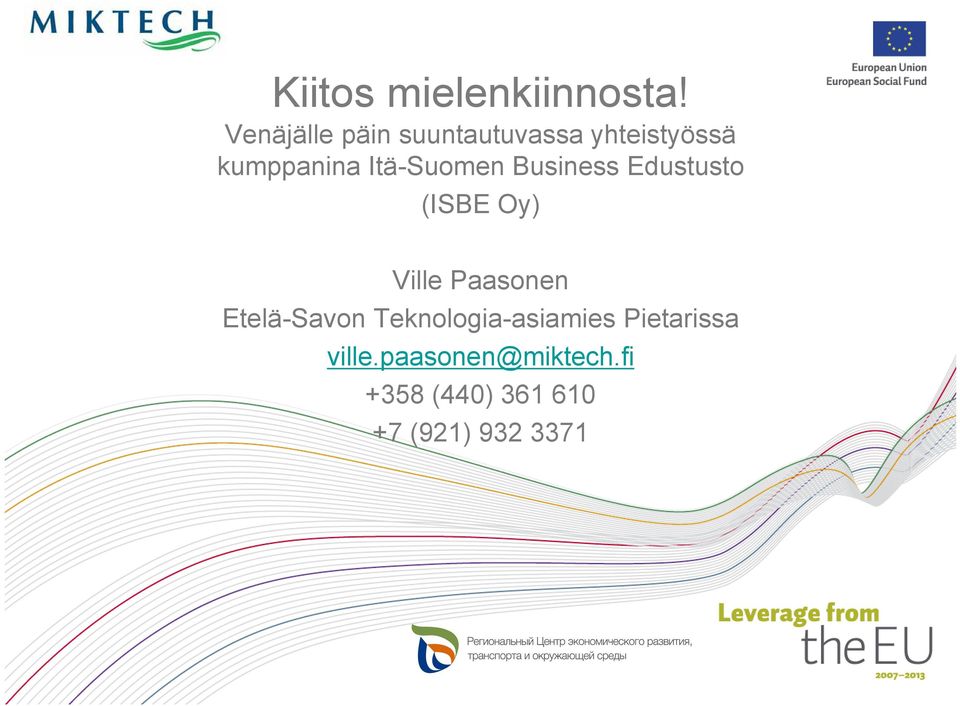 MIKTECH

European Union
European Social Fund

Kiitos mielenkiinnosta!
Venäjälle päin suuntautuvassa yhteistyössä kumppanina Itä-Suomen Business Edustusto (ISBE Oy)

Ville Paasonen
Etelä-Savon Teknologia-asiamies Pietarissa
ville.paasonen@miktech.fi
+358 (440) 361 610
+7 (921) 932 3371

Региональный Центр экономического развития, транспорта и окружающей среды

Leverage from
the EU
2007–2013